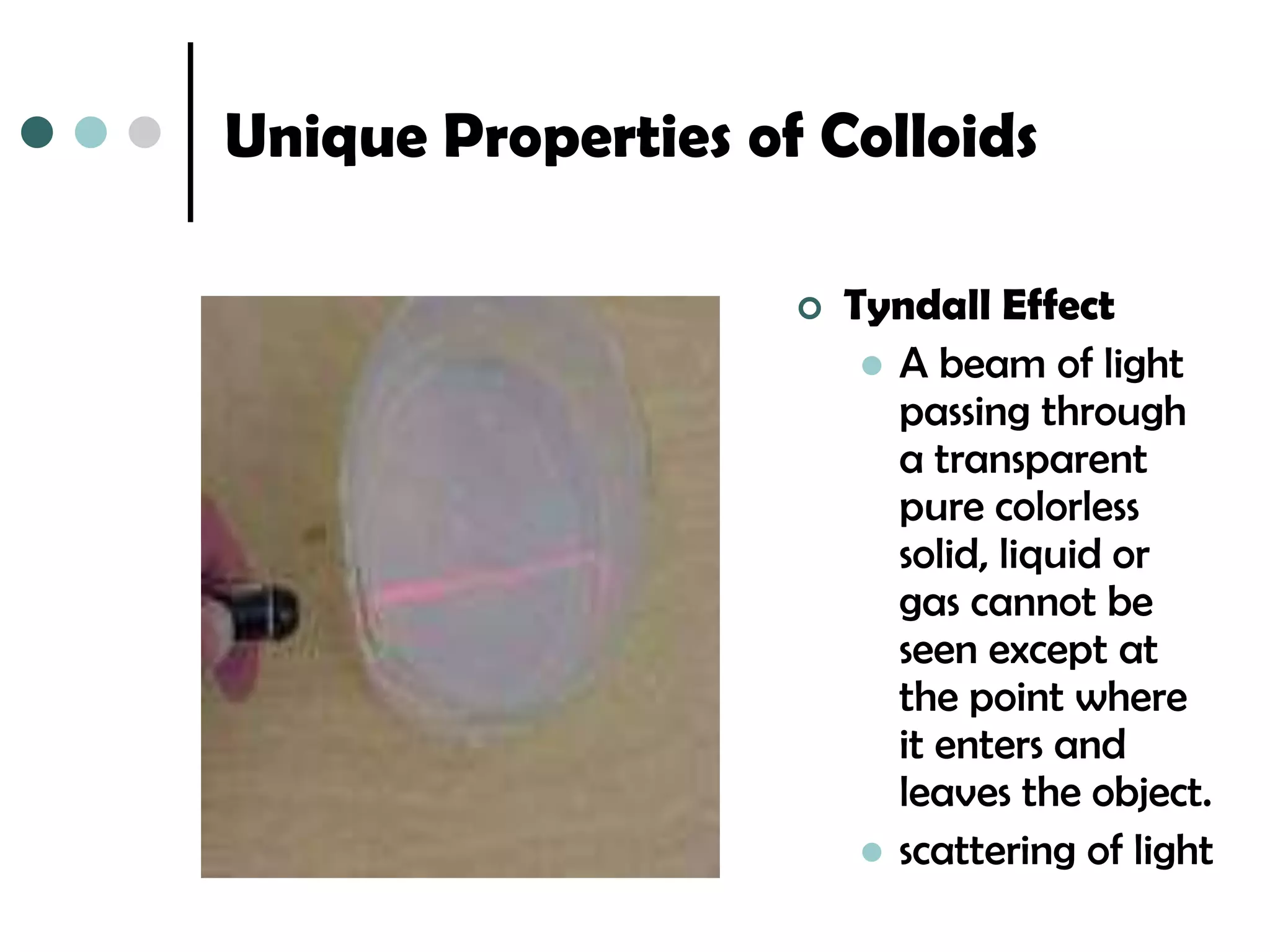 Unique Properties of Colloids

Tyndall Effect

A beam of light passing through a transparent pure colorless solid, liquid or gas cannot be seen except at the point where it enters and leaves the object.

scattering of light